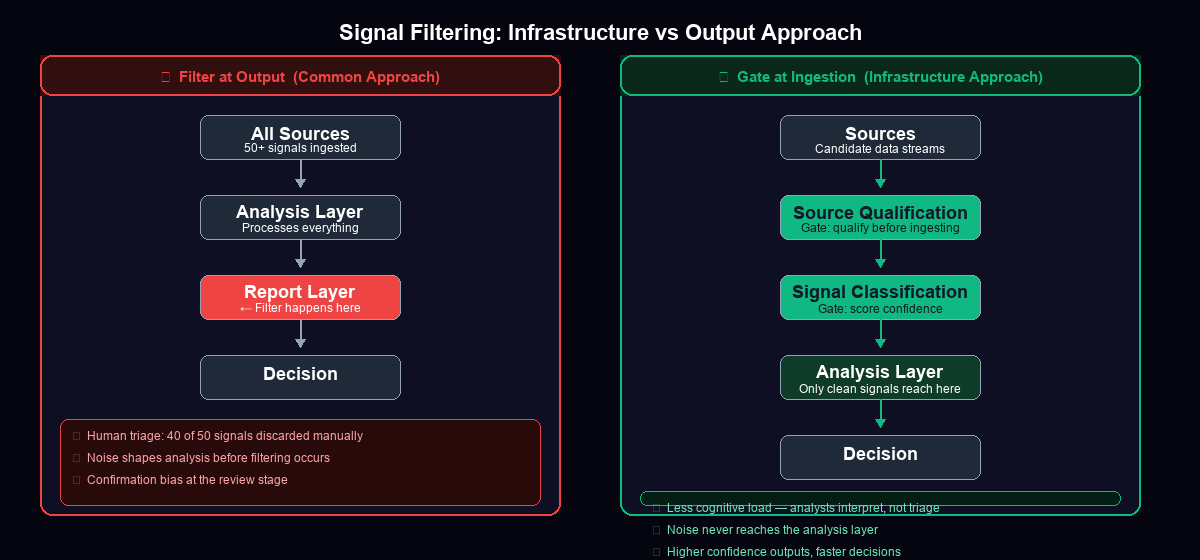 Signal Filtering: Infrastructure vs Output Approach

Filter at Output (Common Approach)

All Sources
50+ signals ingested

Analysis Layer
Processes everything

Report Layer
← Filter happens here

Decision

Human triage: 40 of 50 signals discarded manually
Noise shapes analysis before filtering occurs
Confirmation bias at the review stage

Gate at Ingestion (Infrastructure Approach)

Sources
Candidate data streams

Source Qualification
Gate: qualify before ingesting

Signal Classification
Gate: score confidence

Analysis Layer
Only clean signals reach here

Decision

Less cognitive load — analysts interpret, not triage
Noise never reaches the analysis layer
Higher confidence outputs, faster decisions